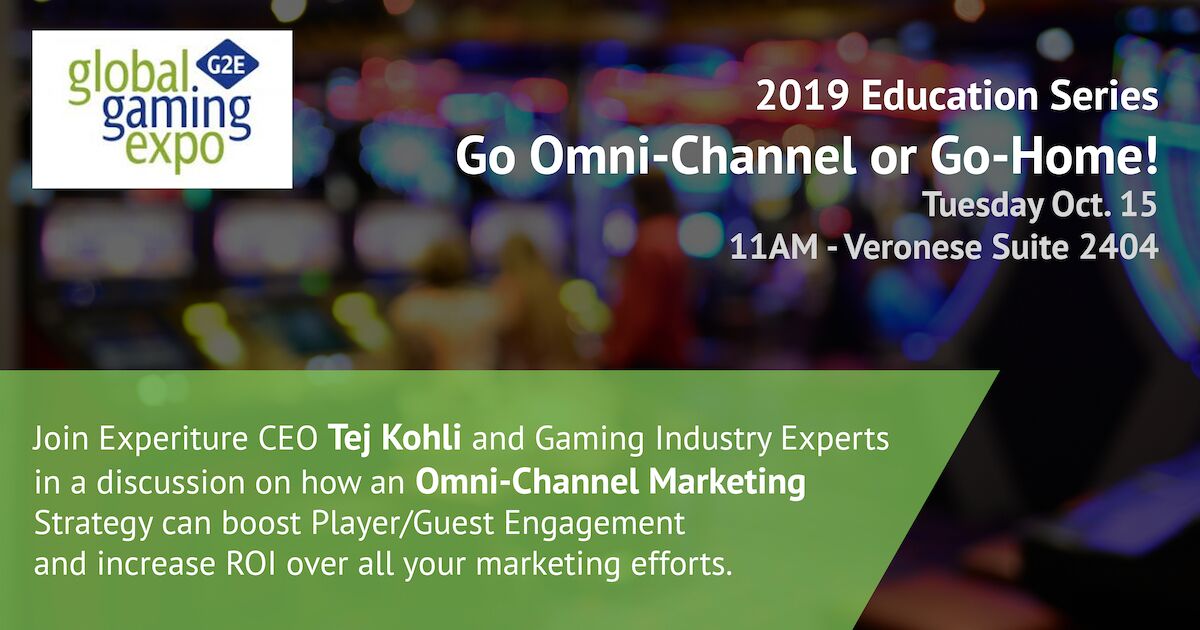 global gaming expo G2E

2019 Education Series
Go Omni-Channel or Go-Home!
Tuesday Oct. 15
11AM - Veronese Suite 2404

Join Experiture CEO Tej Kohli and Gaming Industry Experts in a discussion on how an Omni-Channel Marketing Strategy can boost Player/Guest Engagement and increase ROI over all your marketing efforts.